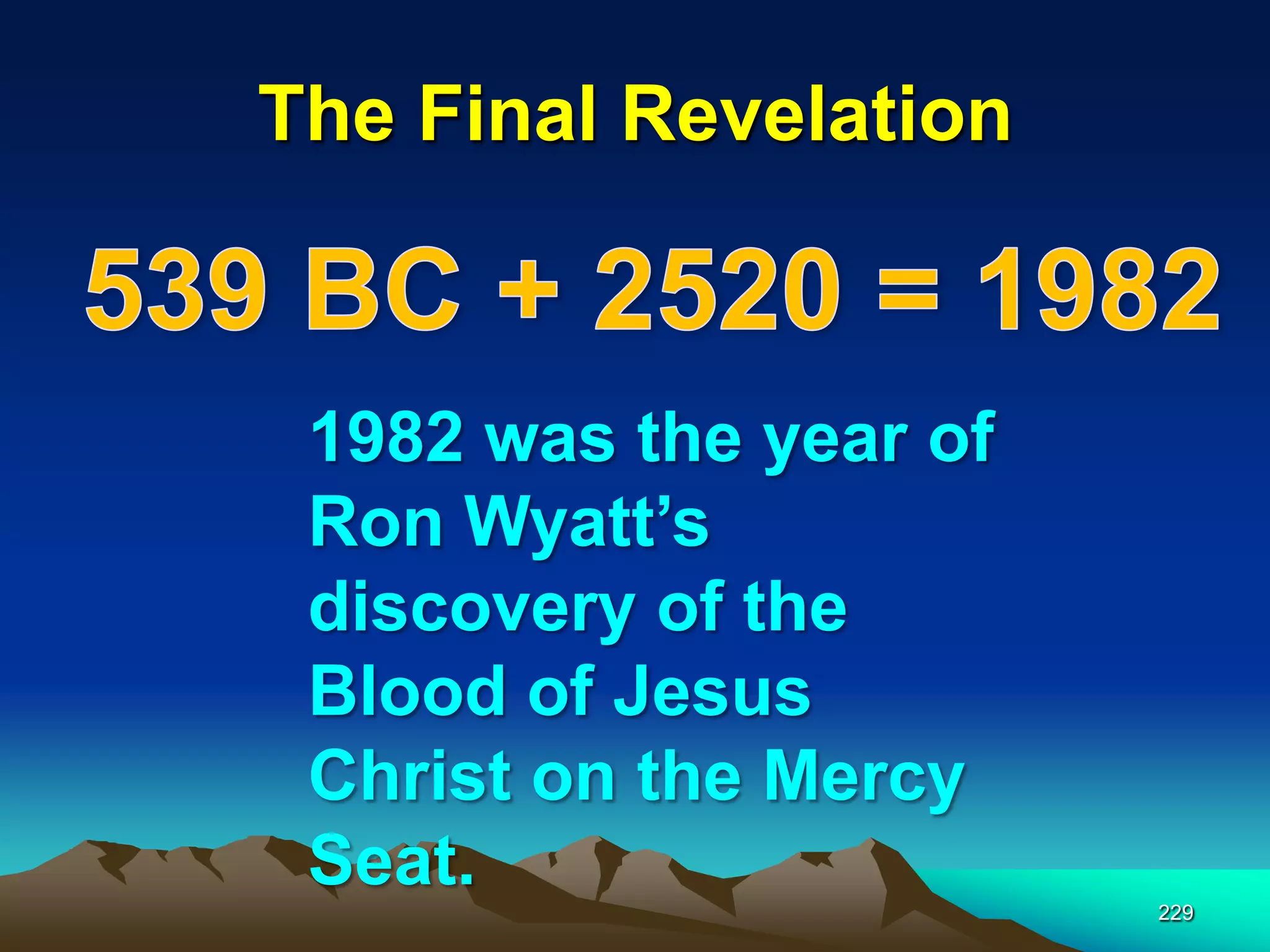 The Final Revelation

539 BC + 2520 = 1982

1982 was the year of Ron Wyatt’s discovery of the Blood of Jesus Christ on the Mercy Seat.

229